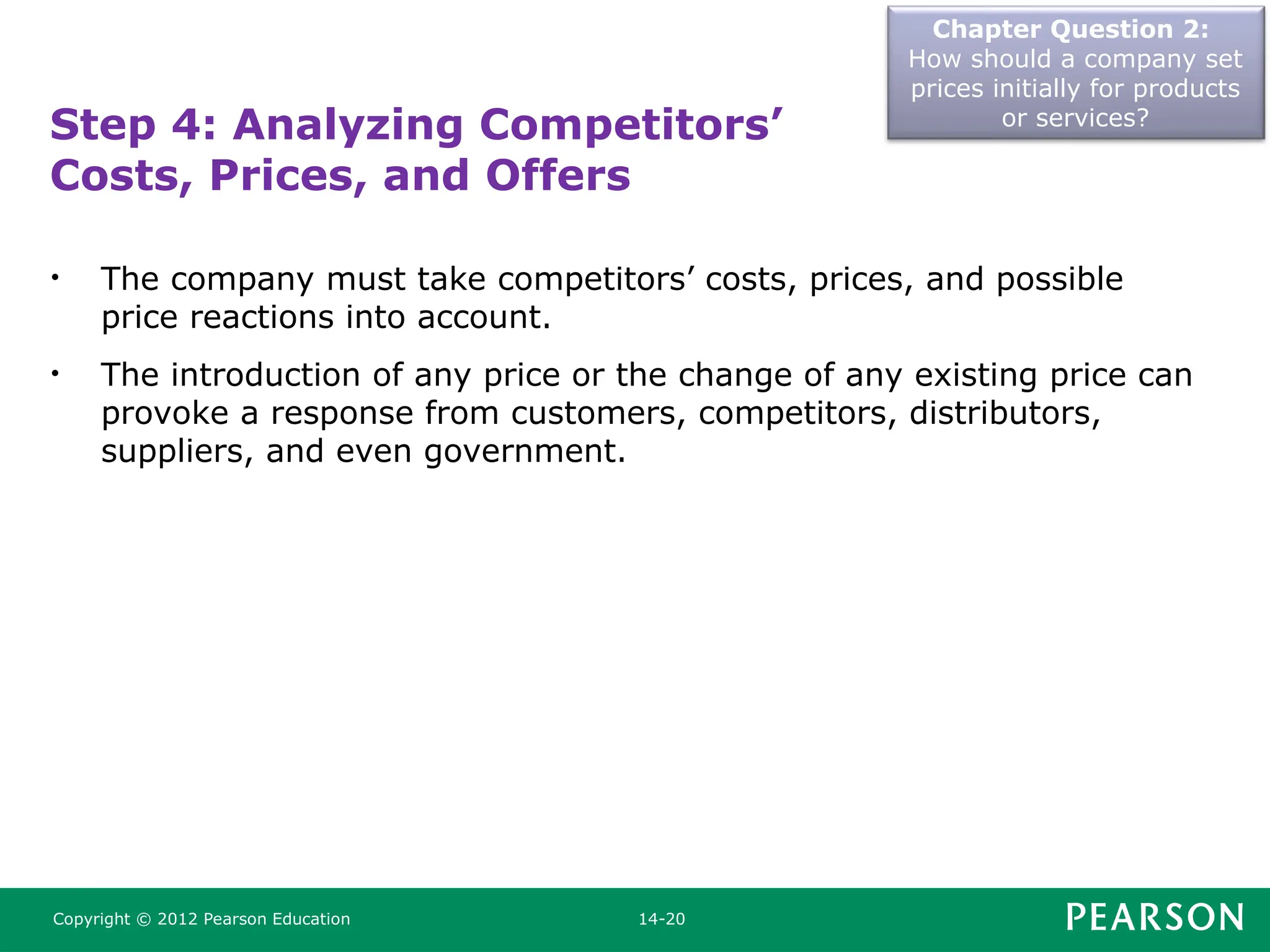 Chapter Question 2:
How should a company set prices initially for products or services?

Step 4: Analyzing Competitors' Costs, Prices, and Offers

• The company must take competitors' costs, prices, and possible price reactions into account.

• The introduction of any price or the change of any existing price can provoke a response from customers, competitors, distributors, suppliers, and even government.

Copyright © 2012 Pearson Education

14-20

PEARSON